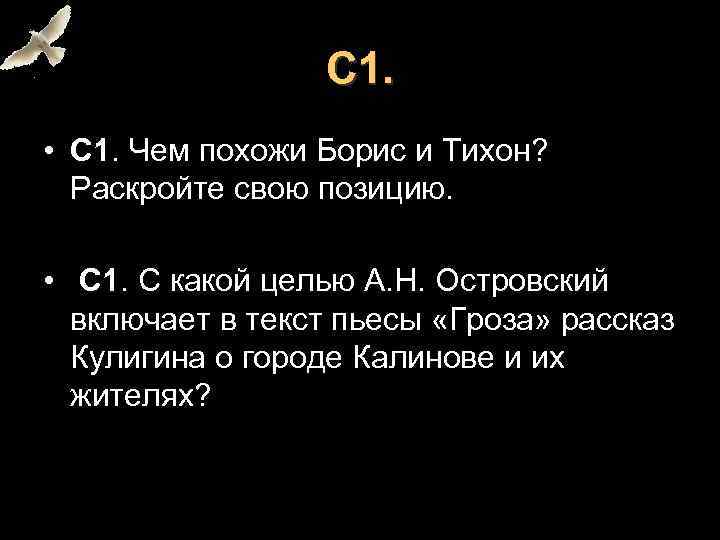 С1.

• С1. Чем похожи Борис и Тихон? Раскройте свою позицию.

• С1. С какой целью А.Н. Островский включает в текст пьесы «Гроза» рассказ Кулигина о городе Калинове и их жителях?